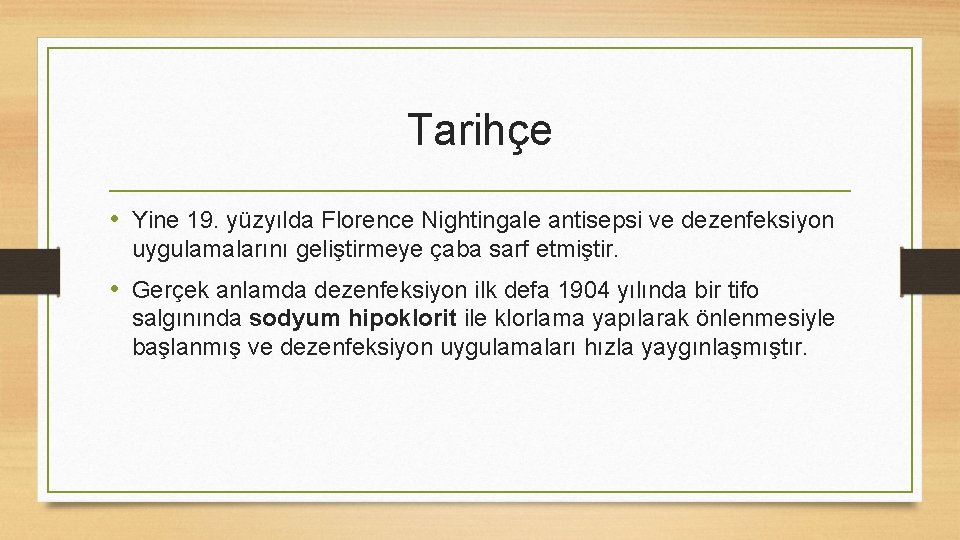 Tarihçe

• Yine 19. yüzyılda Florence Nightingale antisepsi ve dezenfeksiyon uygulamalarını geliştirmeye çaba sarf etmiştir.

• Gerçek anlamda dezenfeksiyon ilk defa 1904 yılında bir tifo salgınında sodyum hipoklorit ile klorlama yapılarak önlenmesiyle başlanmış ve dezenfeksiyon uygulamaları hızla yaygınlaşmıştır.